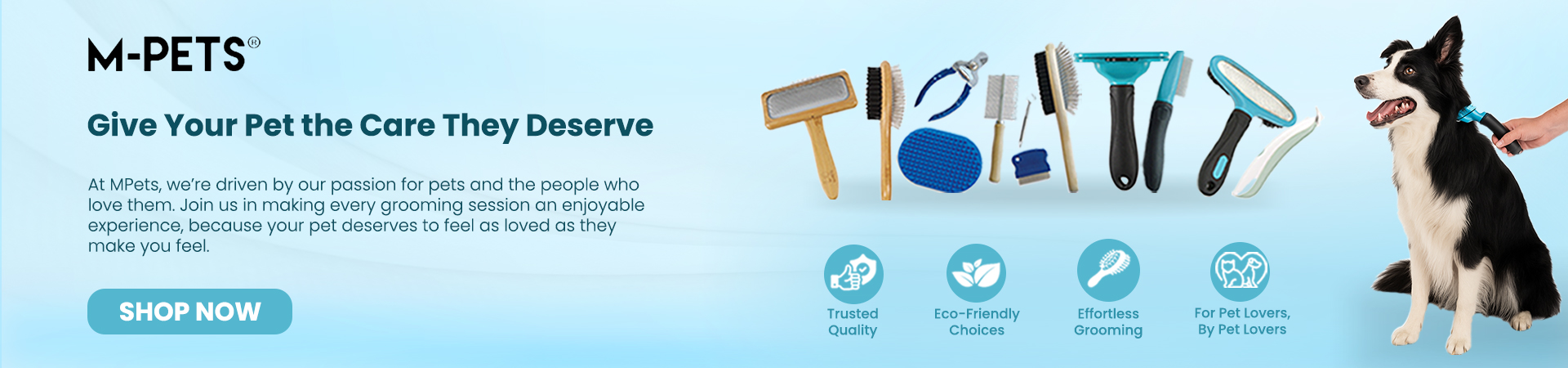 M-PETS®

Give Your Pet the Care They Deserve

At MPets, we're driven by our passion for pets and the people who love them. Join us in making every grooming session an enjoyable experience, because your pet deserves to feel as loved as they make you feel.

SHOP NOW

Trusted Quality

Eco-Friendly Choices

Effortless Grooming

For Pet Lovers, By Pet Lovers